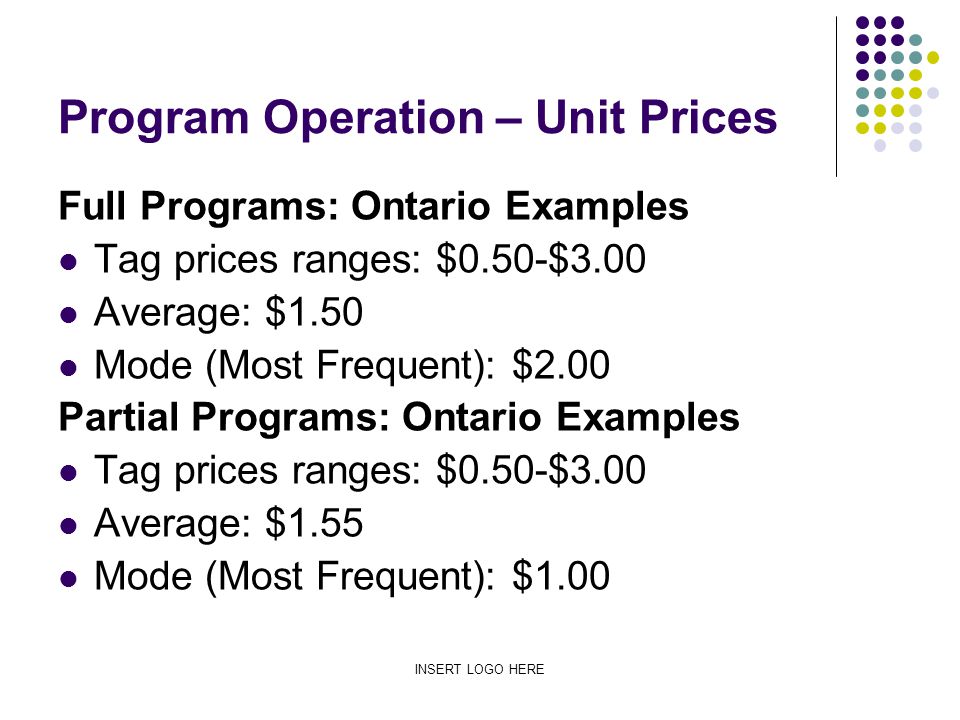 Program Operation – Unit Prices

Full Programs: Ontario Examples

- Tag prices ranges: \$0.50-\$3.00
- Average: \$1.50
- Mode (Most Frequent): \$2.00

Partial Programs: Ontario Examples

- Tag prices ranges: \$0.50-\$3.00
- Average: \$1.55
- Mode (Most Frequent): \$1.00

INSERT LOGO HERE